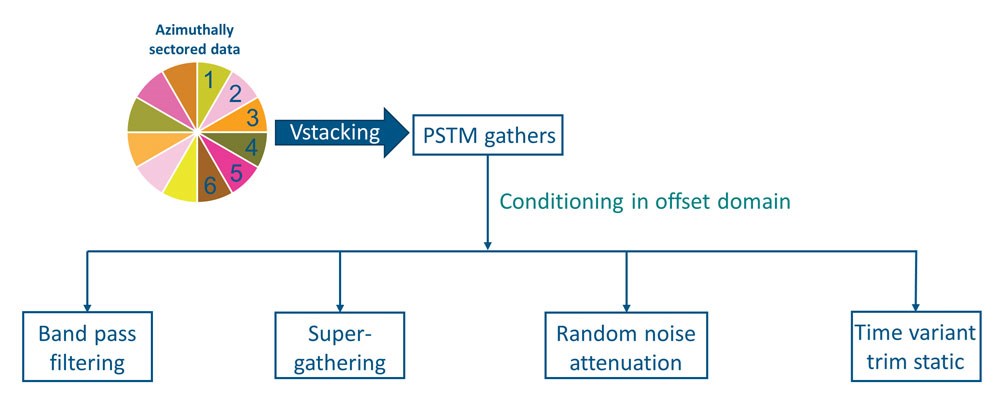 Azimuthally sectored data

1
2
3
4
5
6

Vstacking

PSTM gathers

Conditioning in offset domain

Band pass filtering

Super-gathering

Random noise attenuation

Time variant trim static